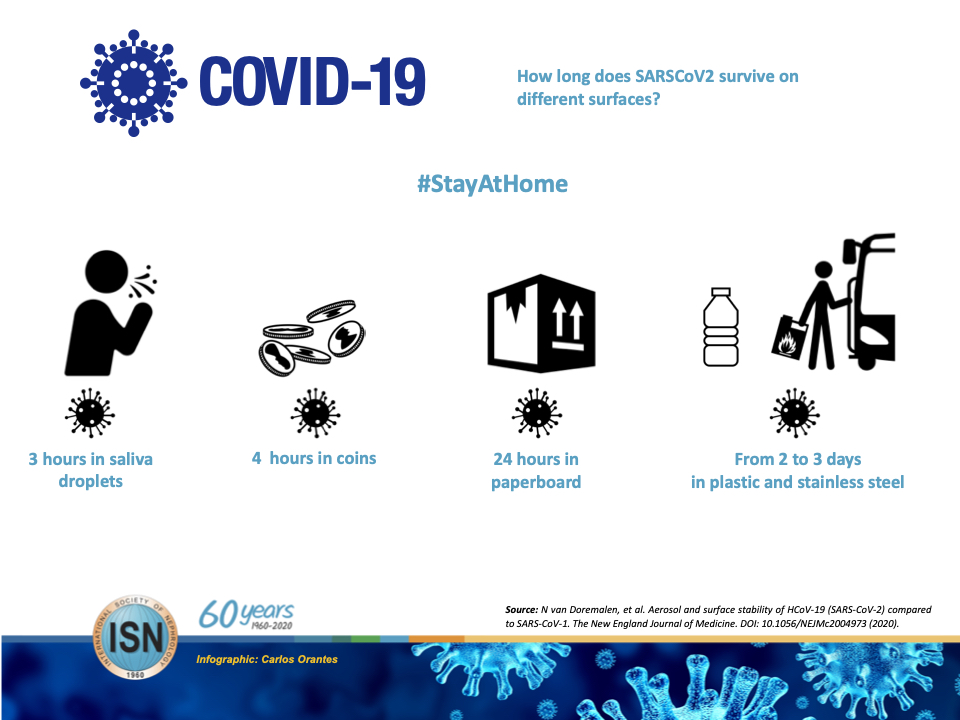 COVID-19

How long does SARSCoV2 survive on different surfaces?

#StayAtHome

3 hours in saliva droplets

4 hours in coins

24 hours in paperboard

From 2 to 3 days in plastic and stainless steel

INTERNATIONAL SOCIETY OF NEPHROLOGY ISN 1960

60 years 1960-2020

Infographic: Carlos Orantes

Source: N van Doremalen, et al. Aerosol and surface stability of HCoV-19 (SARS-CoV-2) compared to SARS-CoV-1. The New England Journal of Medicine. DOI: 10.1056/NEJMc2004973 (2020).